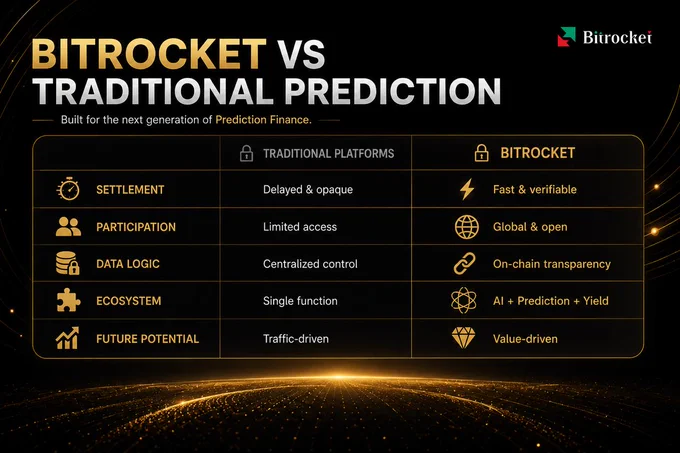 Bitrocket

BITROCKET VS TRADITIONAL PREDICTION

Built for the next generation of Prediction Finance.

| | TRADITIONAL PLATFORMS | BITROCKET |
|---|---|---|
| SETTLEMENT | Delayed & opaque | Fast & verifiable |
| PARTICIPATION | Limited access | Global & open |
| DATA LOGIC | Centralized control | On-chain transparency |
| ECOSYSTEM | Single function | AI + Prediction + Yield |
| FUTURE POTENTIAL | Traffic-driven | Value-driven |